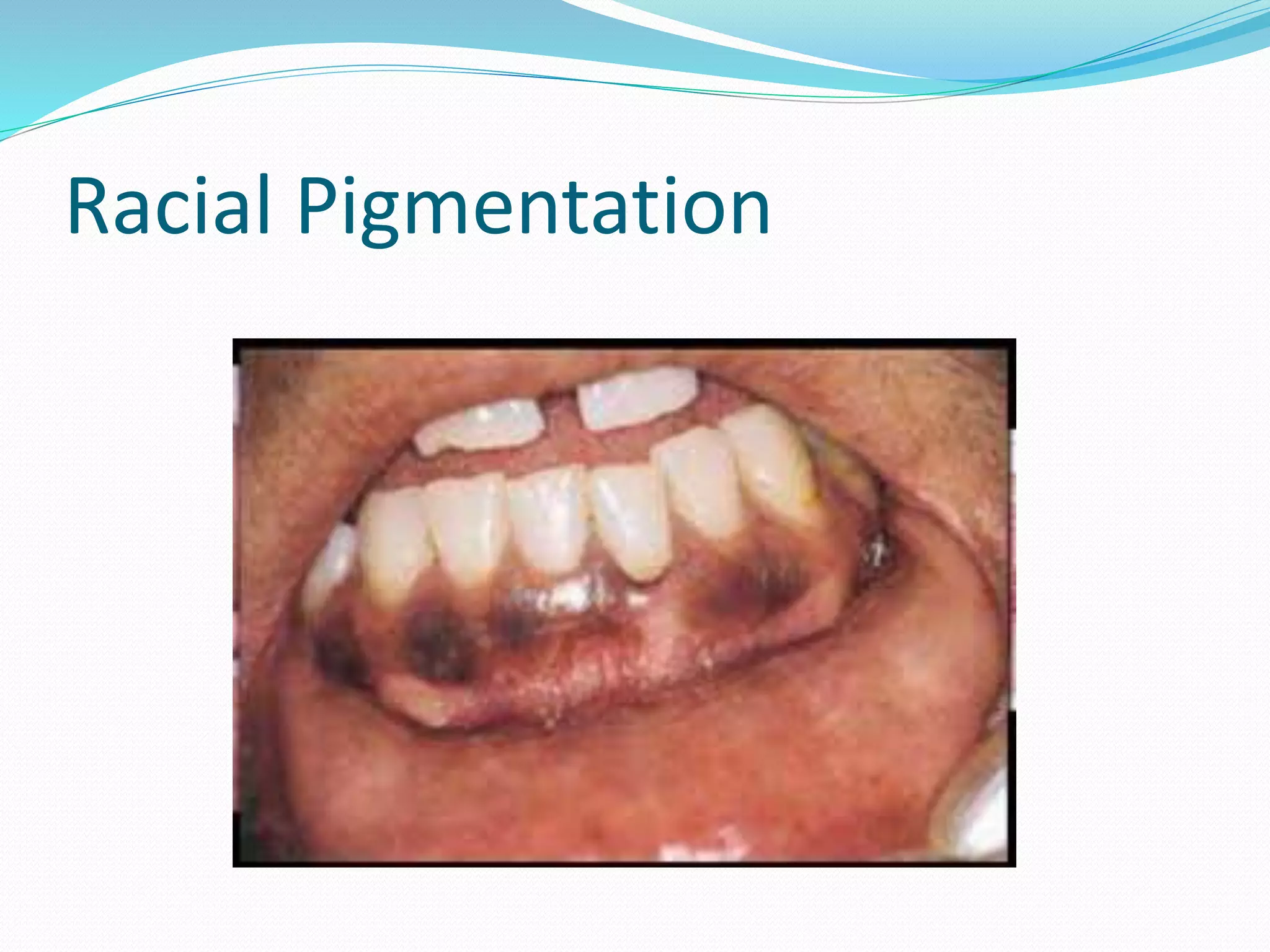 Racial Pigmentation